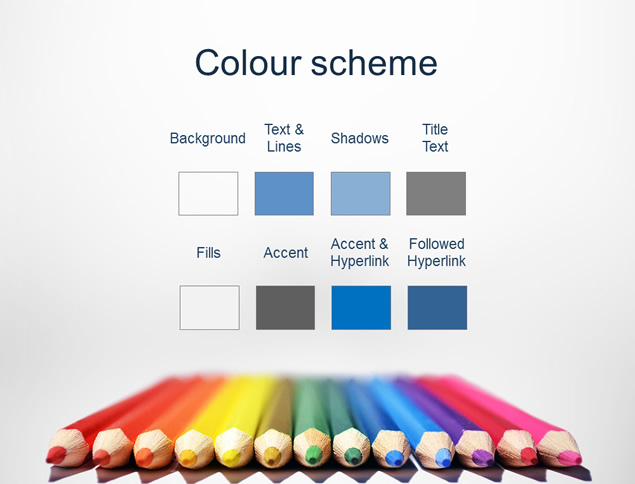 Colour scheme

Background

Text & Lines

Shadows

Title Text

Fills

Accent

Accent & Hyperlink

Followed Hyperlink